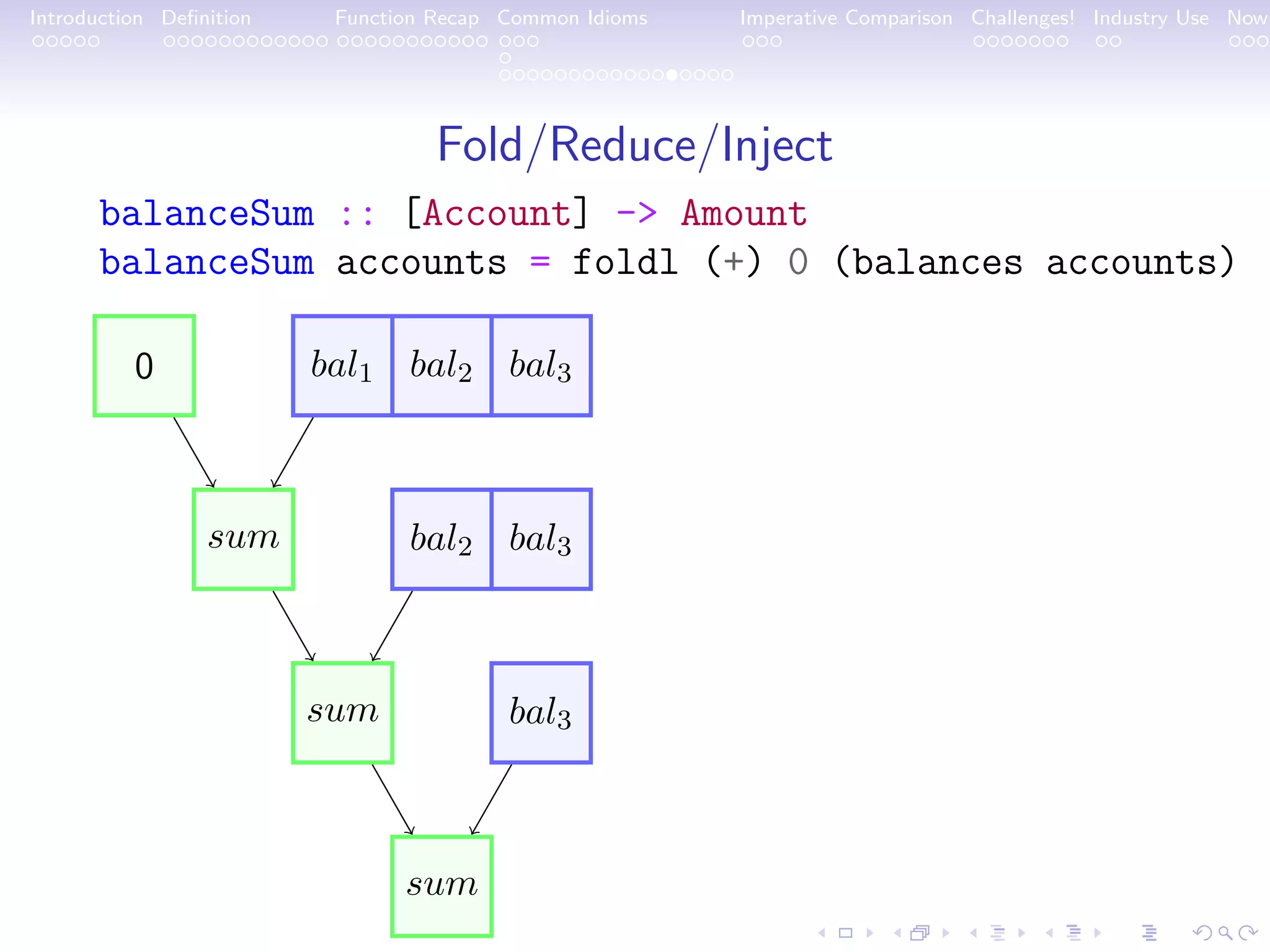 Introduction Definition Function Recap Common Idioms Imperative Comparison Challenges! Industry Use Now

Fold/Reduce/Inject

balanceSum :: [Account] -> Amount
balanceSum accounts = foldl (+) 0 (balances accounts)

0

$bal_1$ $bal_2$ $bal_3$

$sum$

$bal_2$ $bal_3$

$sum$

$bal_3$

$sum$